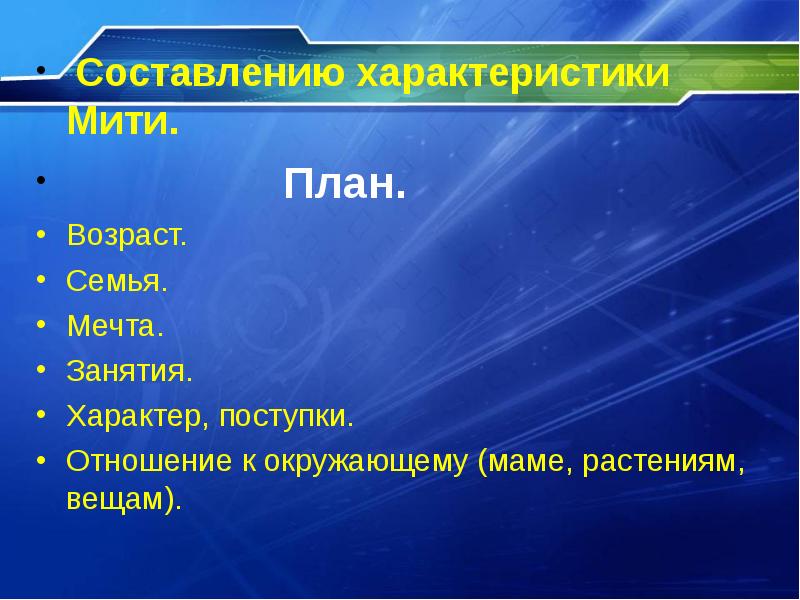 • Составлению характеристики Мити.

• План.

• Возраст.
• Семья.
• Мечта.
• Занятия.
• Характер, поступки.
• Отношение к окружающему (маме, растениям, вещам).